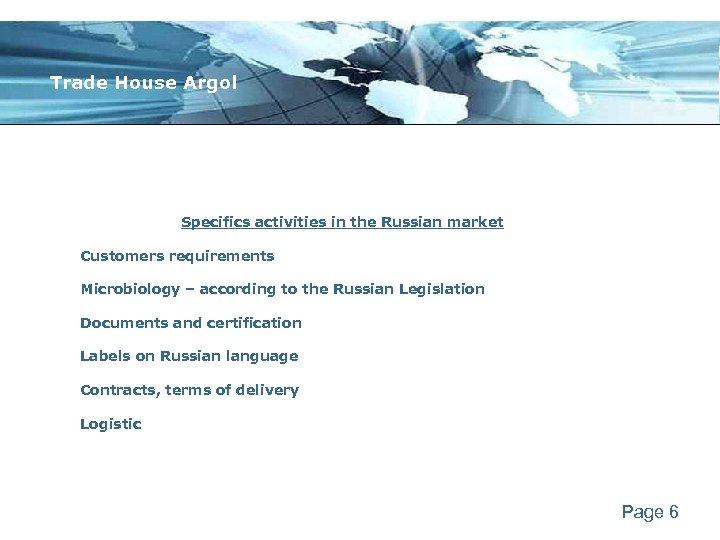 Trade House Argol

Specifics activities in the Russian market

Customers requirements

Microbiology – according to the Russian Legislation

Documents and certification

Labels on Russian language

Contracts, terms of delivery

Logistic

Page 6